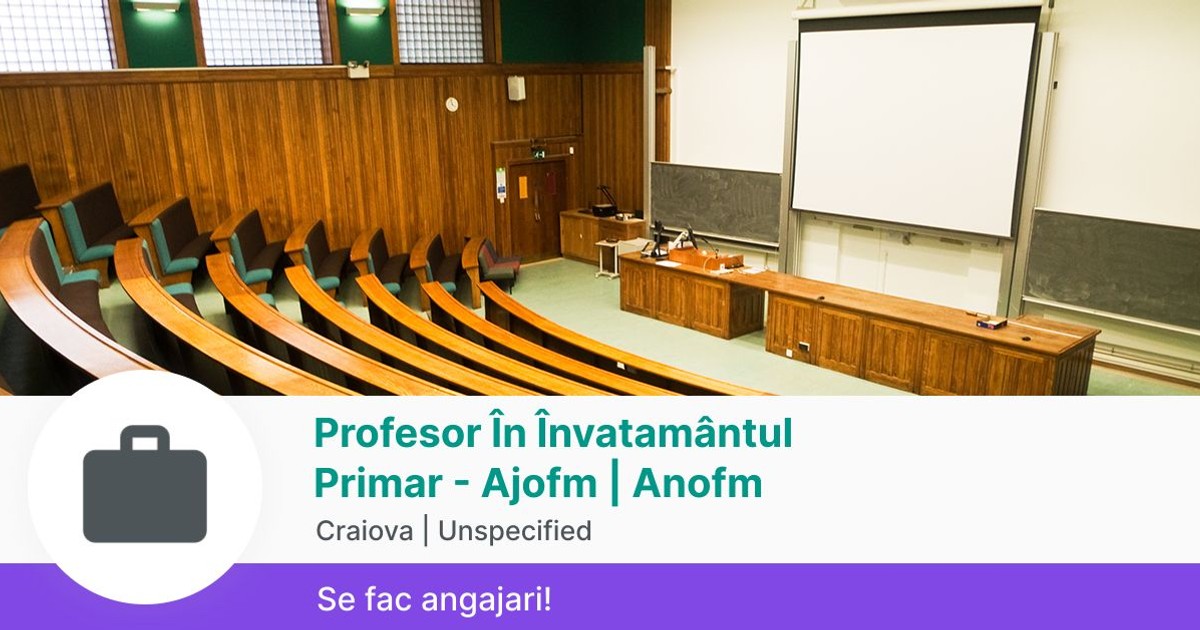 Profesor În Învatamântul Primar - Ajofm | Anofm

Craiova | Unspecified

Se fac angajari!